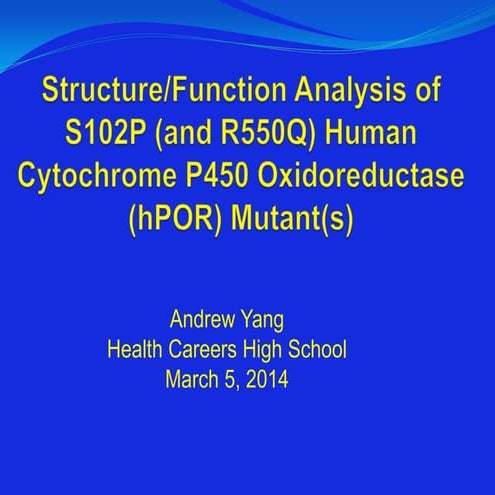 Structure/Function Analysis of S102P (and R550Q) Human Cytochrome P450 Oxidoreductase (hPOR) Mutant(s)

Andrew Yang
Health Careers High School
March 5, 2014